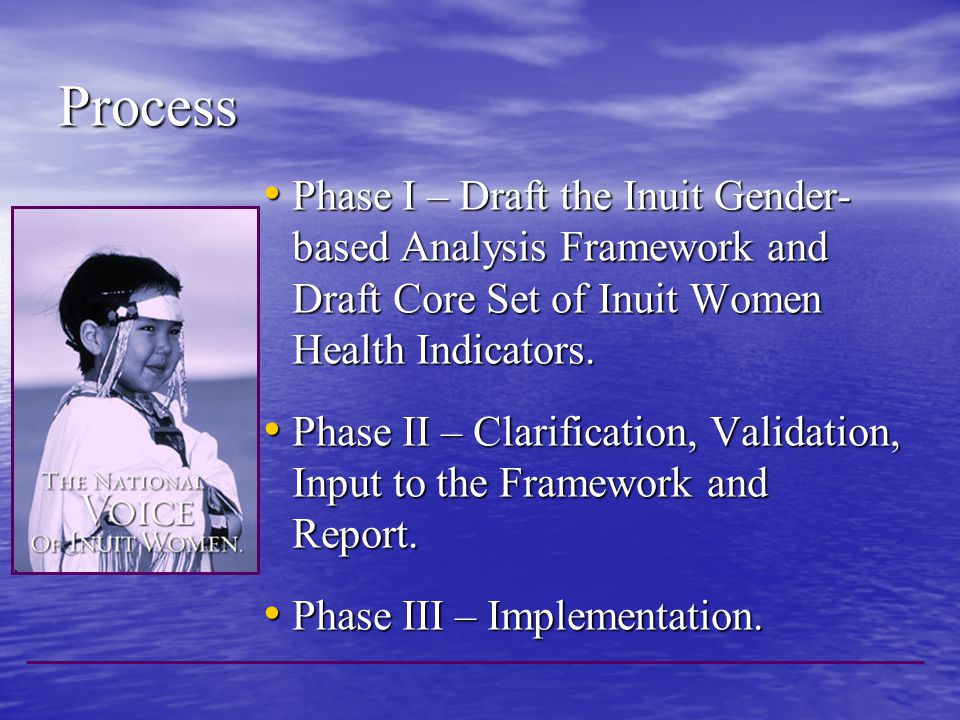 Process

THE NATIONAL VOICE OF INUIT WOMEN.

• Phase I – Draft the Inuit Gender-based Analysis Framework and Draft Core Set of Inuit Women Health Indicators.

• Phase II – Clarification, Validation, Input to the Framework and Report.

• Phase III – Implementation.